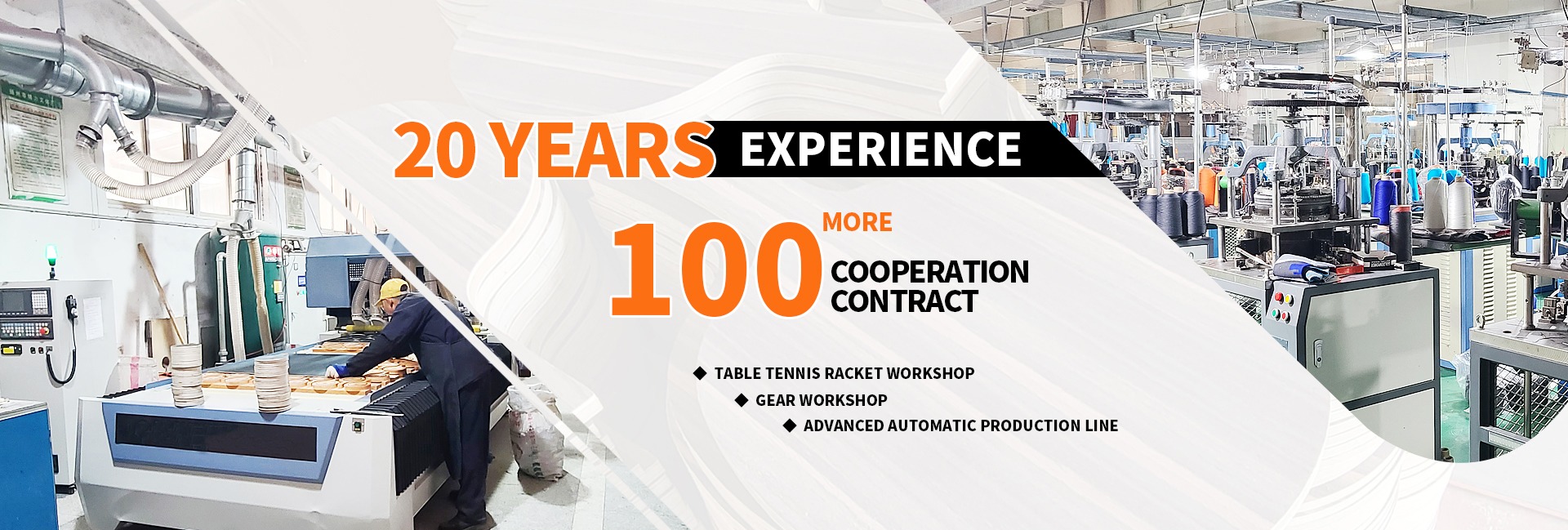 20 YEARS EXPERIENCE

100 MORE COOPERATION CONTRACT

◆ TABLE TENNIS RACKET WORKSHOP
◆ GEAR WORKSHOP
◆ ADVANCED AUTOMATIC PRODUCTION LINE